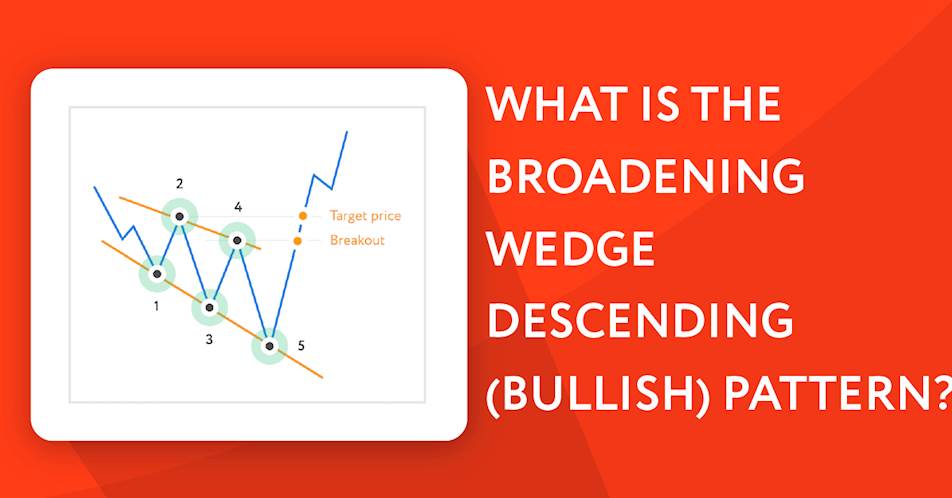 2
4
Target price
Breakout
1
3
5

WHAT IS THE BROADENING WEDGE DESCENDING (BULLISH) PATTERN?